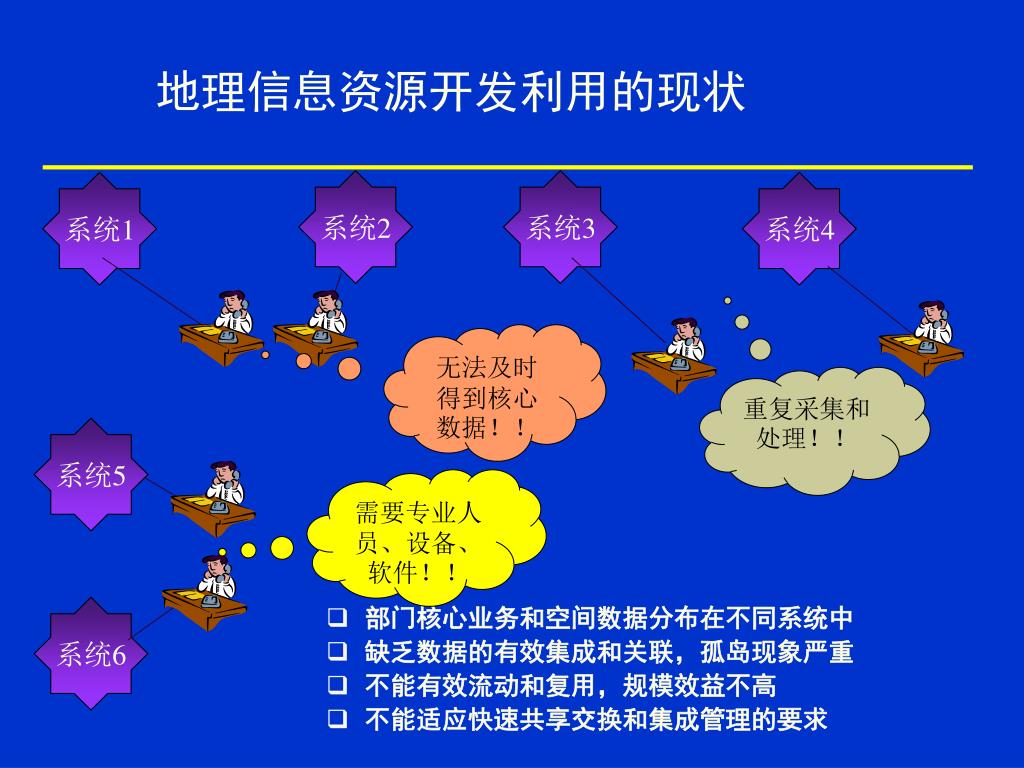 地理信息资源开发利用的现状

系统1

系统2

系统3

系统4

无法及时得到核心数据！！

重复采集和处理！！

系统5

需要专业人员、设备、软件！！

系统6

❑ 部门核心业务和空间数据分布在不同系统中
❑ 缺乏数据的有效集成和关联，孤岛现象严重
❑ 不能有效流动和复用，规模效益不高
❑ 不能适应快速共享交换和集成管理的要求